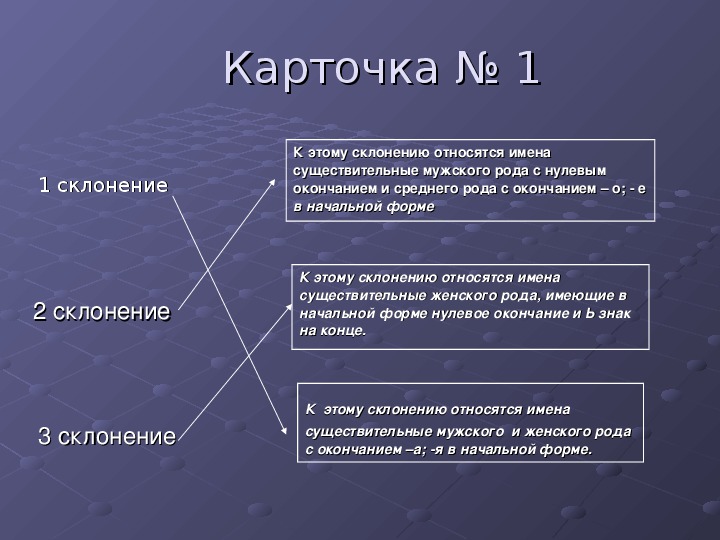 Карточка № 1

1 склонение

2 склонение

3 склонение

К этому склонению относятся имена существительные мужского рода с нулевым окончанием и среднего рода с окончанием – о; - е в начальной форме

К этому склонению относятся имена существительные женского рода, имеющие в начальной форме нулевое окончание и Ь знак на конце.

К этому склонению относятся имена существительные мужского и женского рода с окончанием –а; -я в начальной форме.